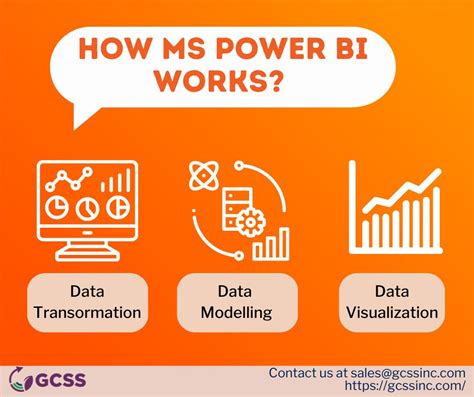 HOW MS POWER BI WORKS?

Data Transformation

Data Modelling

Data Visualization

GCSS

Contact us at sales@gcssinc.com
https://gcssinc.com/